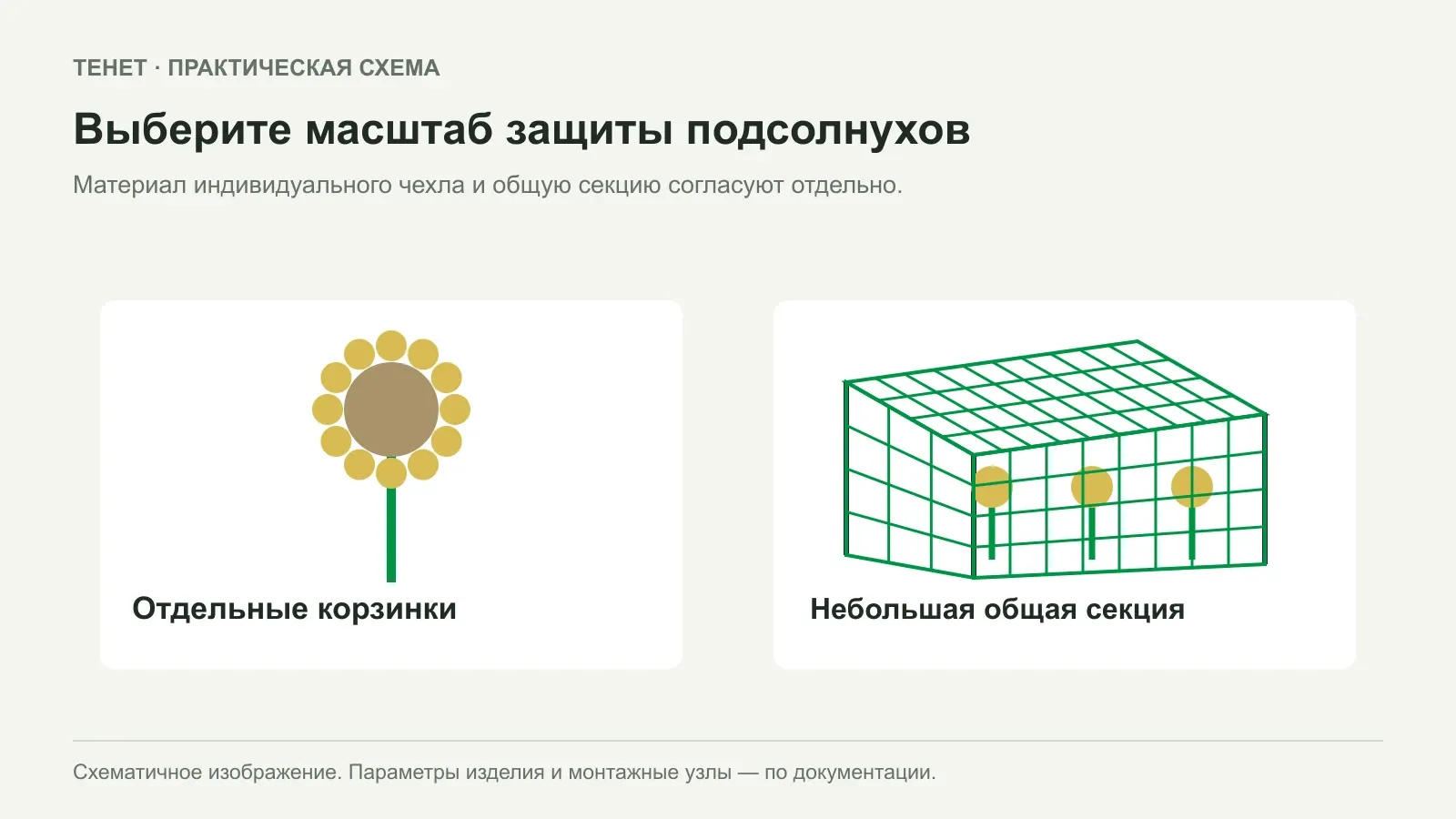 ТЕНЕТ · ПРАКТИЧЕСКАЯ СХЕМА

Выберите масштаб защиты подсолнухов

Материал индивидуального чехла и общую секцию согласуют отдельно.

Отдельные корзинки

Небольшая общая секция

Схематичное изображение. Параметры изделия и монтажные узлы — по документации.